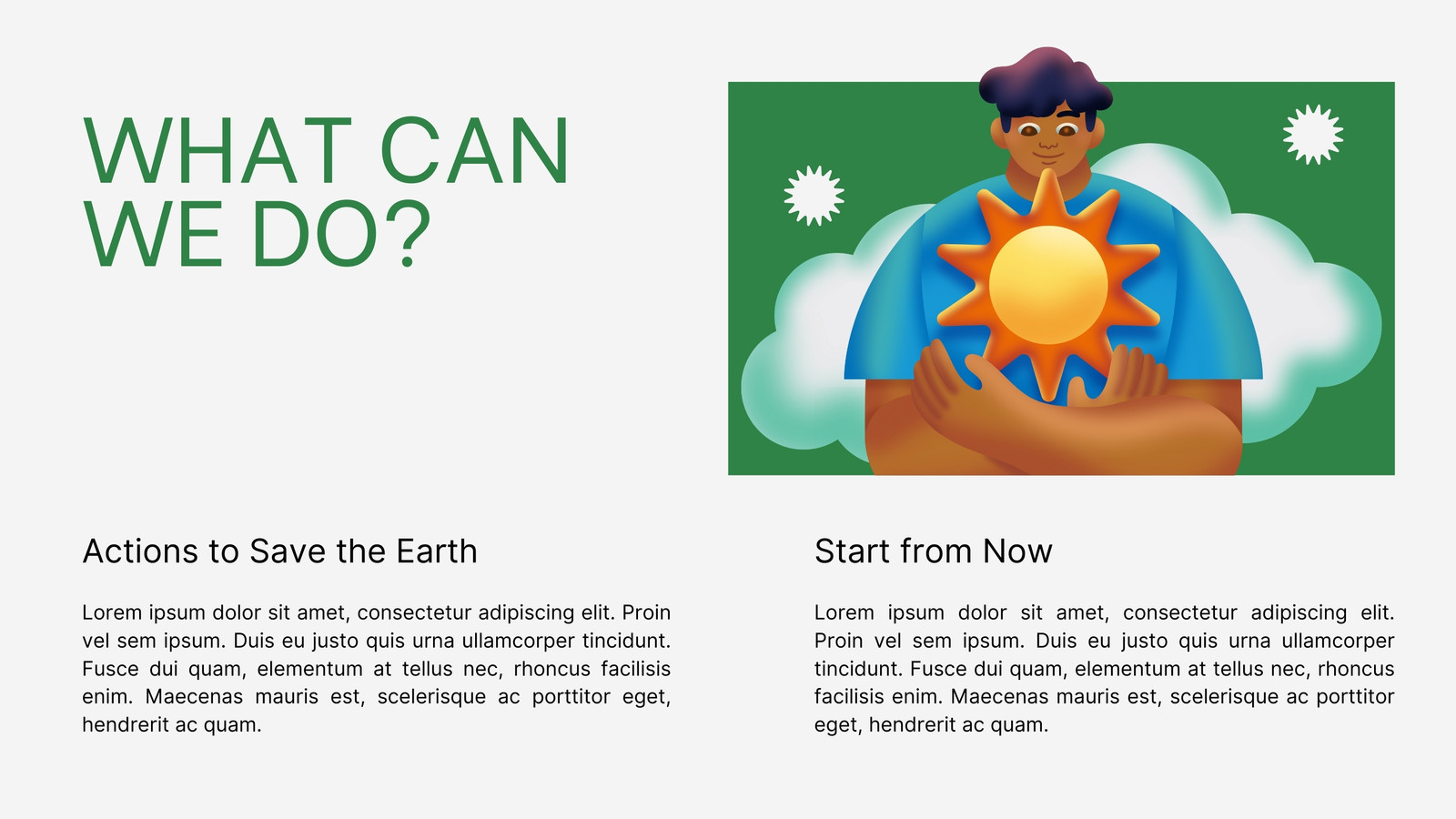 WHAT CAN WE DO?

Actions to Save the Earth

Lorem ipsum dolor sit amet, consectetur adipiscing elit. Proin vel sem ipsum. Duis eu justo quis urna ullamcorper tincidunt. Fusce dui quam, elementum at tellus nec, rhoncus facilisis enim. Maecenas mauris est, scelerisque ac porttitor eget, hendrerit ac quam.

Start from Now

Lorem ipsum dolor sit amet, consectetur adipiscing elit. Proin vel sem ipsum. Duis eu justo quis urna ullamcorper tincidunt. Fusce dui quam, elementum at tellus nec, rhoncus facilisis enim. Maecenas mauris est, scelerisque ac porttitor eget, hendrerit ac quam.